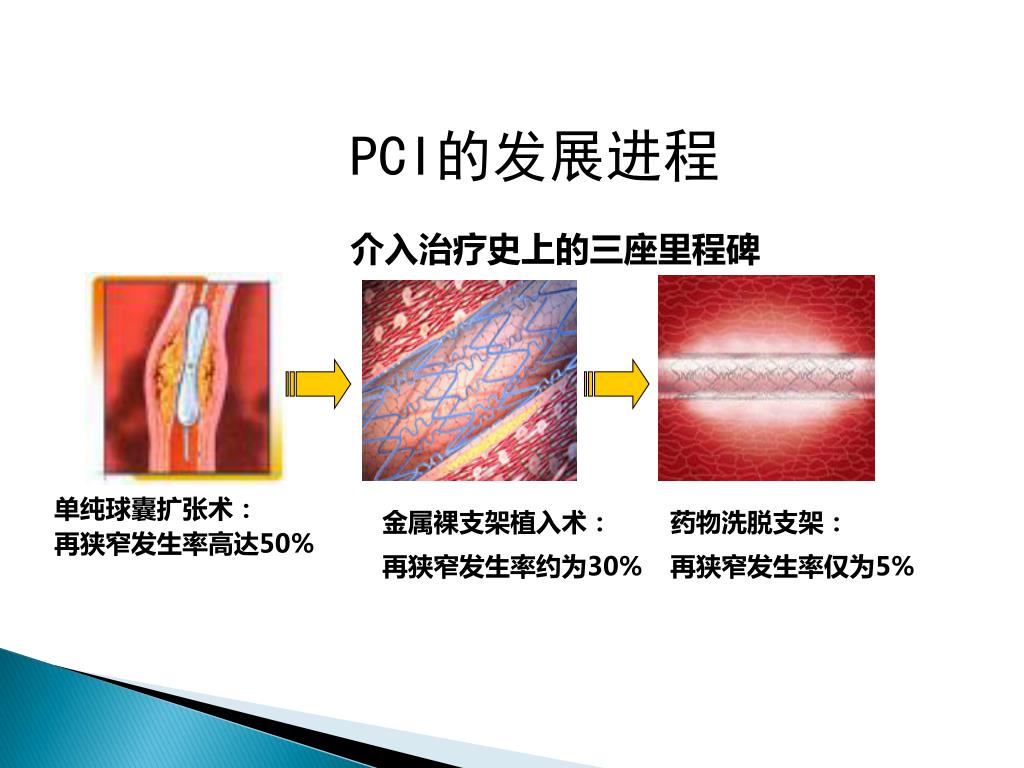 PCI的发展进程

介入治疗史上的三座里程碑

单纯球囊扩张术：
再狭窄发生率高达50%

金属裸支架植入术：
再狭窄发生率约为30%

药物洗脱支架：
再狭窄发生率仅为5%